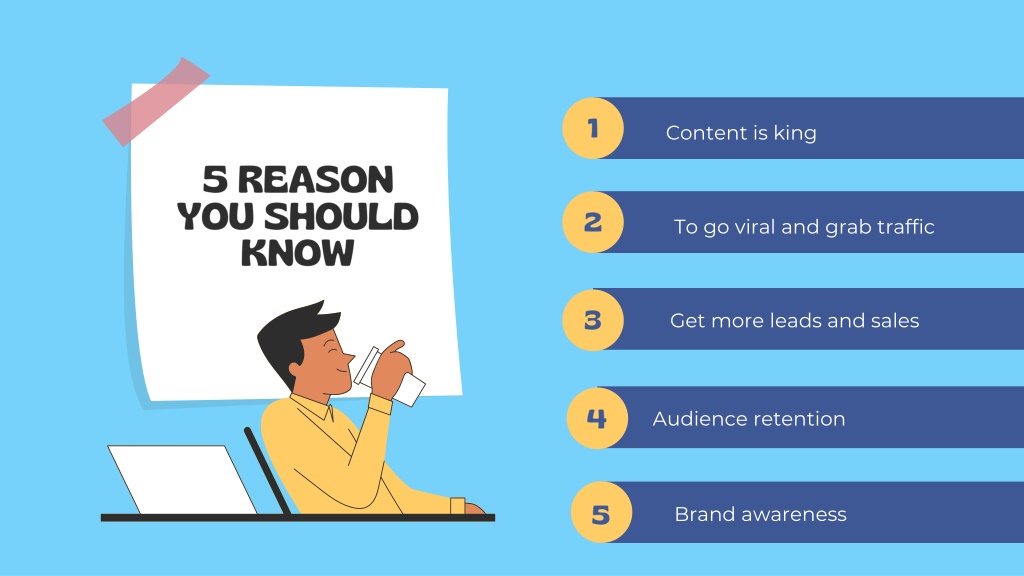 5 REASON YOU SHOULD KNOW

1 Content is king

2 To go viral and grab traffic

3 Get more leads and sales

4 Audience retention

5 Brand awareness